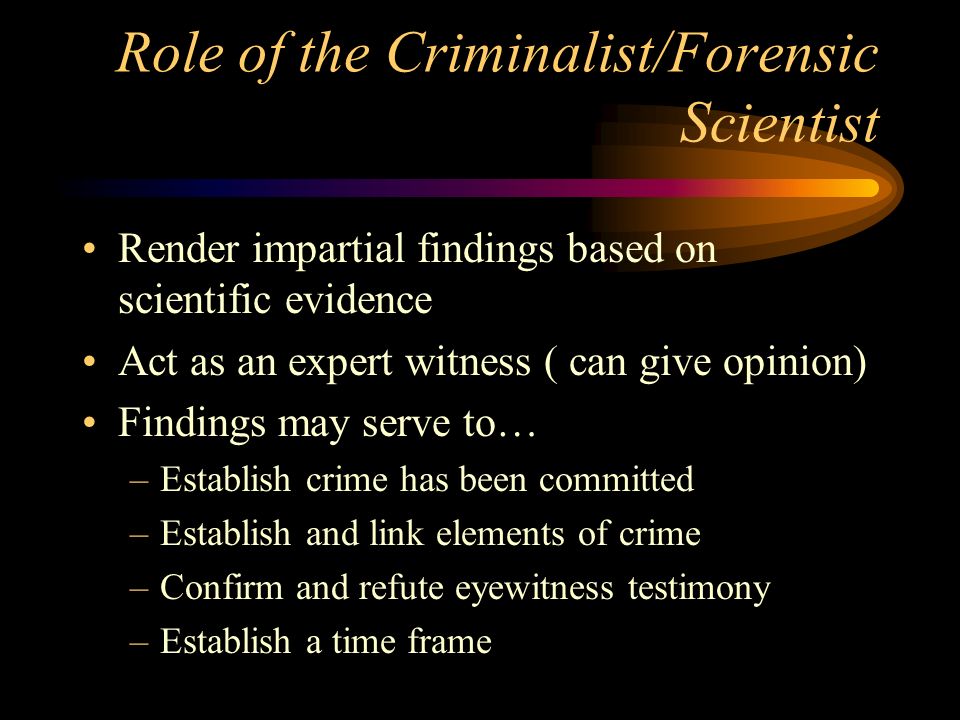 Role of the Criminalist/Forensic Scientist

• Render impartial findings based on scientific evidence
• Act as an expert witness ( can give opinion)
• Findings may serve to…
– Establish crime has been committed
– Establish and link elements of crime
– Confirm and refute eyewitness testimony
– Establish a time frame